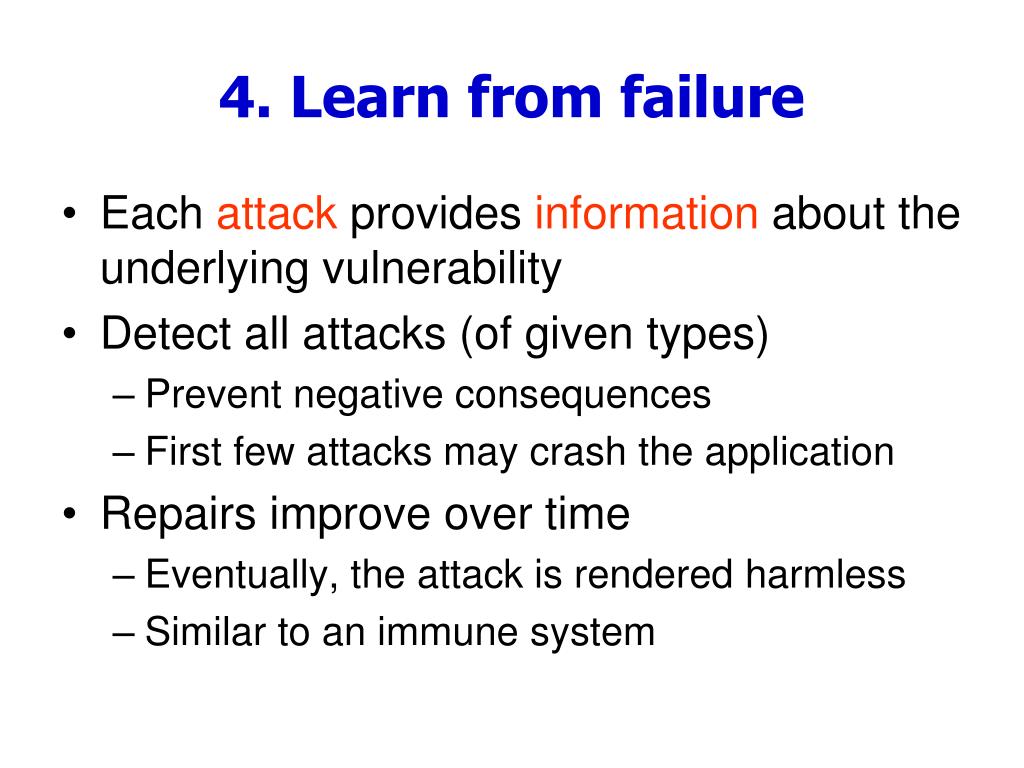 4. Learn from failure

• Each attack provides information about the underlying vulnerability
• Detect all attacks (of given types)
– Prevent negative consequences
– First few attacks may crash the application
• Repairs improve over time
– Eventually, the attack is rendered harmless
– Similar to an immune system